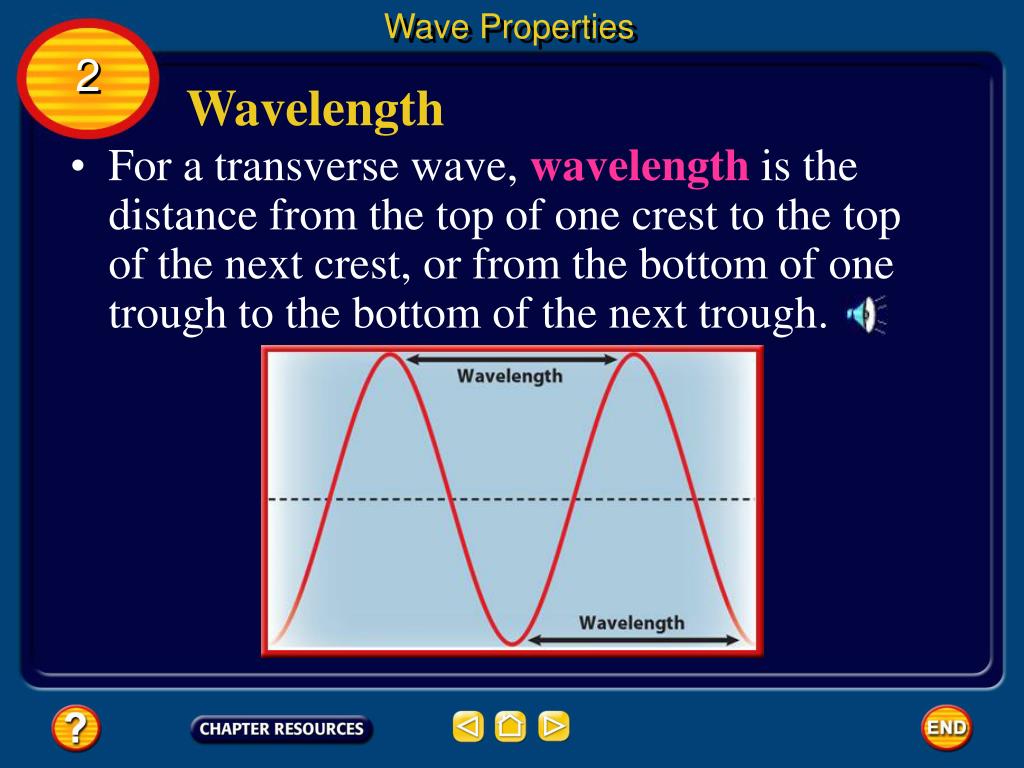 Wave Properties

2

Wavelength

• For a transverse wave, wavelength is the distance from the top of one crest to the top of the next crest, or from the bottom of one trough to the bottom of the next trough.

Wavelength

Wavelength

?

CHAPTER RESOURCES

END